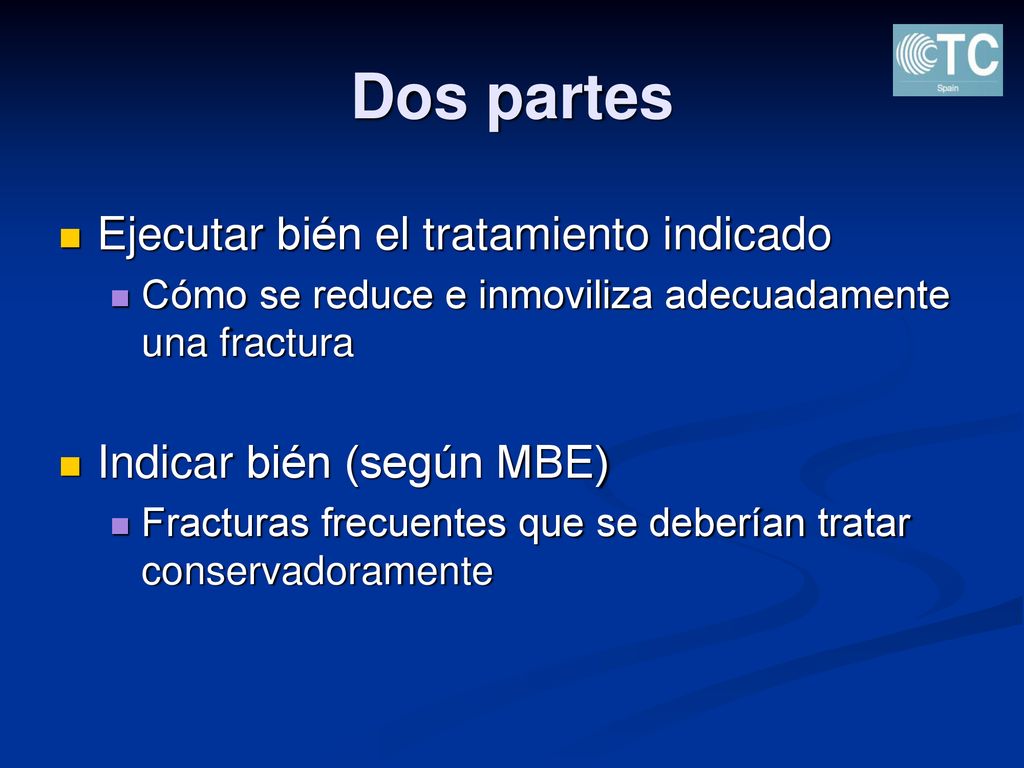 TC
Spain

Dos partes

Ejecutar bién el tratamiento indicado

Cómo se reduce e inmoviliza adecuadamente una fractura

Indicar bién (según MBE)

Fracturas frecuentes que se deberían tratar conservadoramente